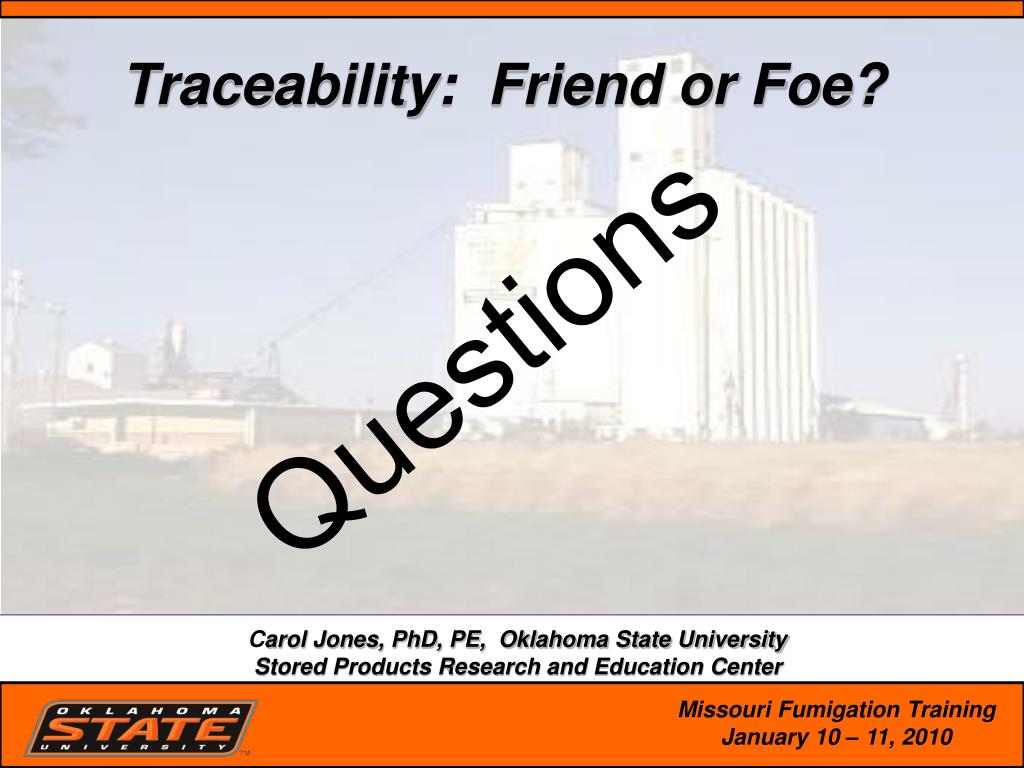 Traceability: Friend or Foe?

Questions

Carol Jones, PhD, PE, Oklahoma State University
Stored Products Research and Education Center

OKLAHOMA
STATE
UNIVERSITY

Missouri Fumigation Training
January 10 – 11, 2010